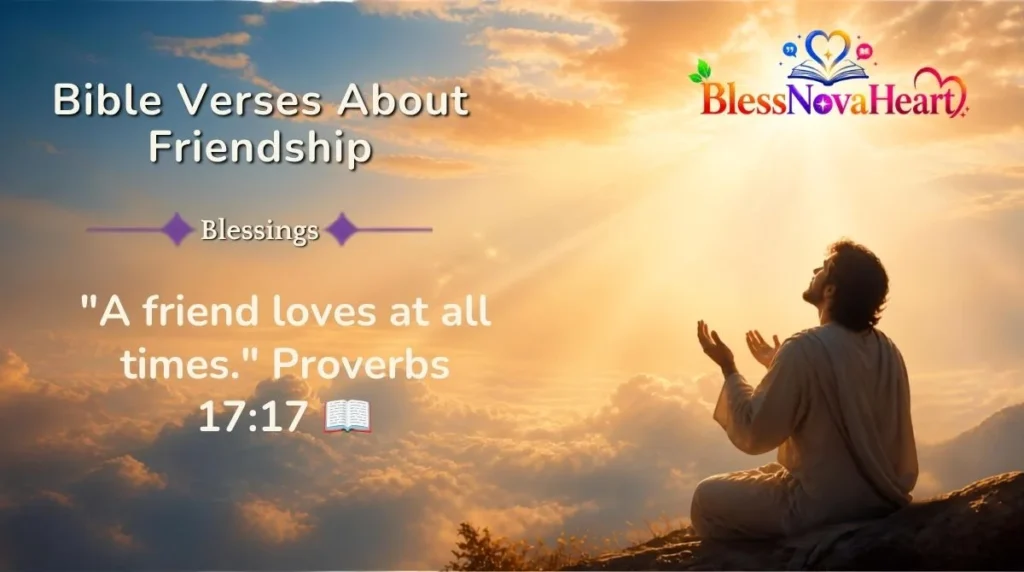 Bible Verses About Friendship

BlessNovaHeart

Blessings

"A friend loves at all times." Proverbs 17:17 📖